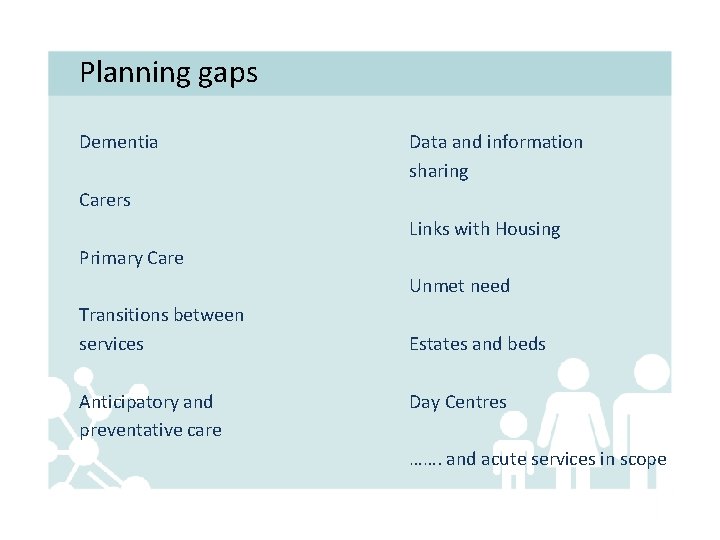 Planning gaps

Dementia

Carers

Primary Care

Transitions between services

Anticipatory and preventative care

Data and information sharing

Links with Housing

Unmet need

Estates and beds

Day Centres

……. and acute services in scope